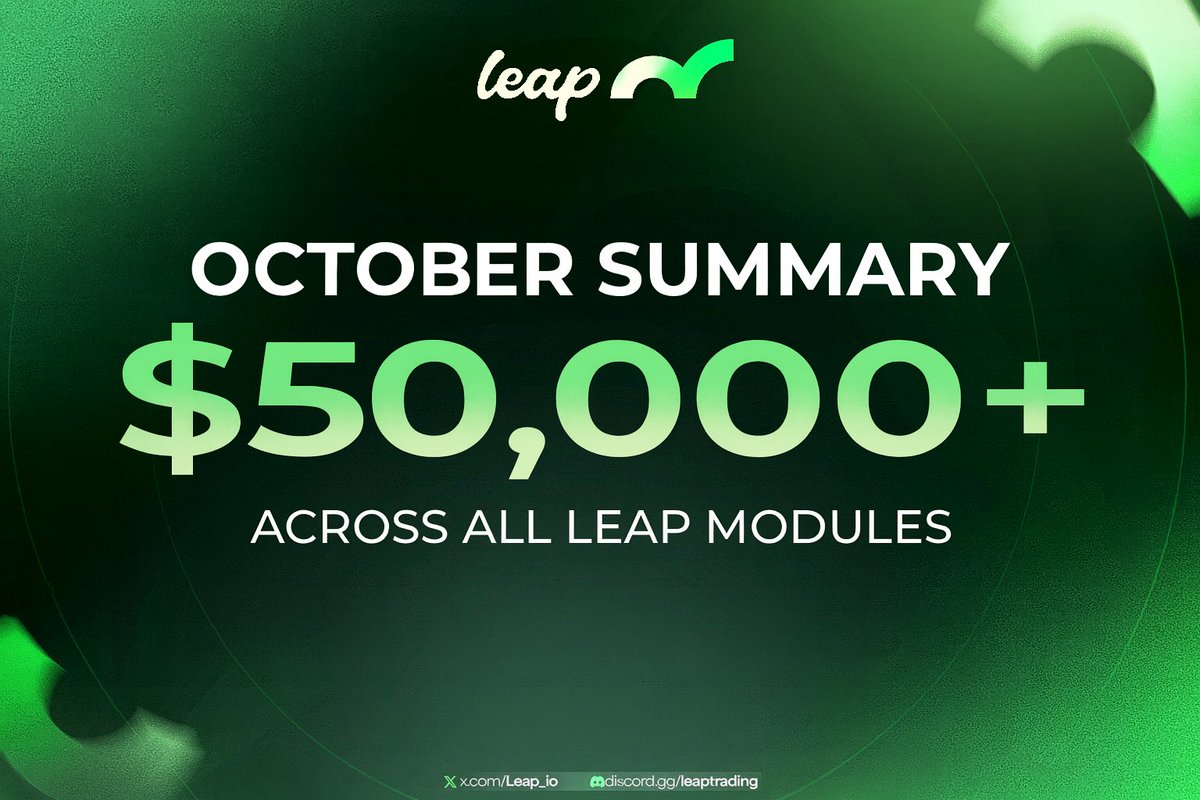 leap

OCTOBER SUMMARY

$50,000+

ACROSS ALL LEAP MODULES

x.com/Leap_io discord.gg/leaptrading